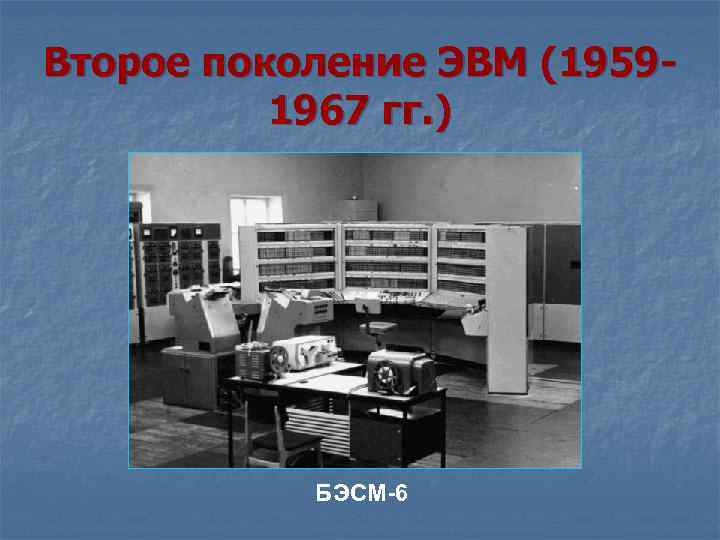 Второе поколение ЭВМ (1959-1967 гг.)

БЭСМ-6